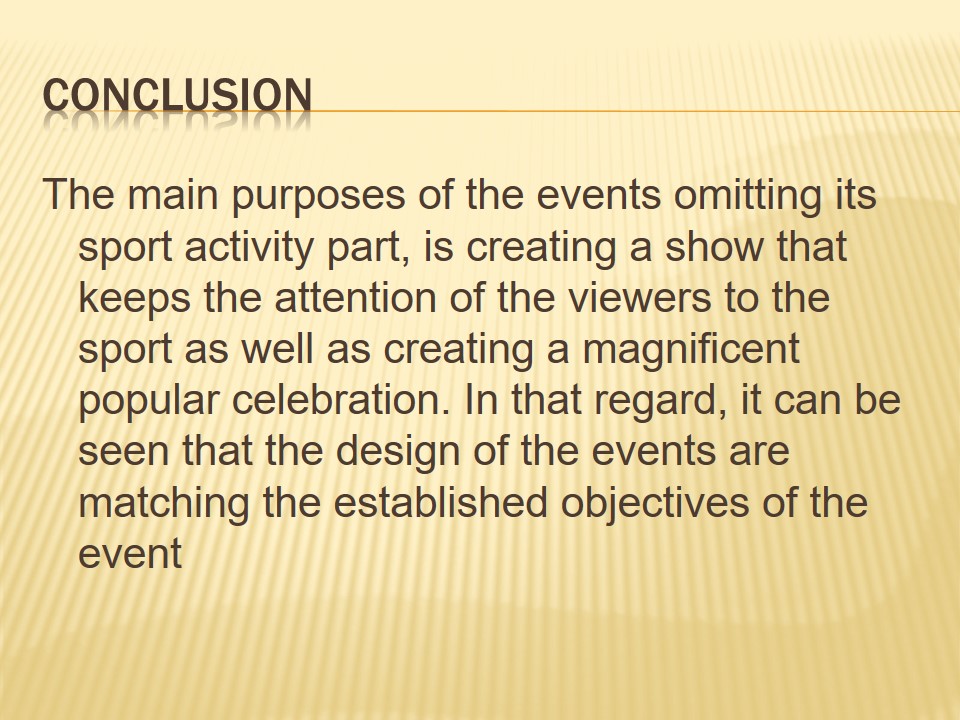 CONCLUSION

The main purposes of the events omitting its sport activity part, is creating a show that keeps the attention of the viewers to the sport as well as creating a magnificent popular celebration. In that regard, it can be seen that the design of the events are matching the established objectives of the event